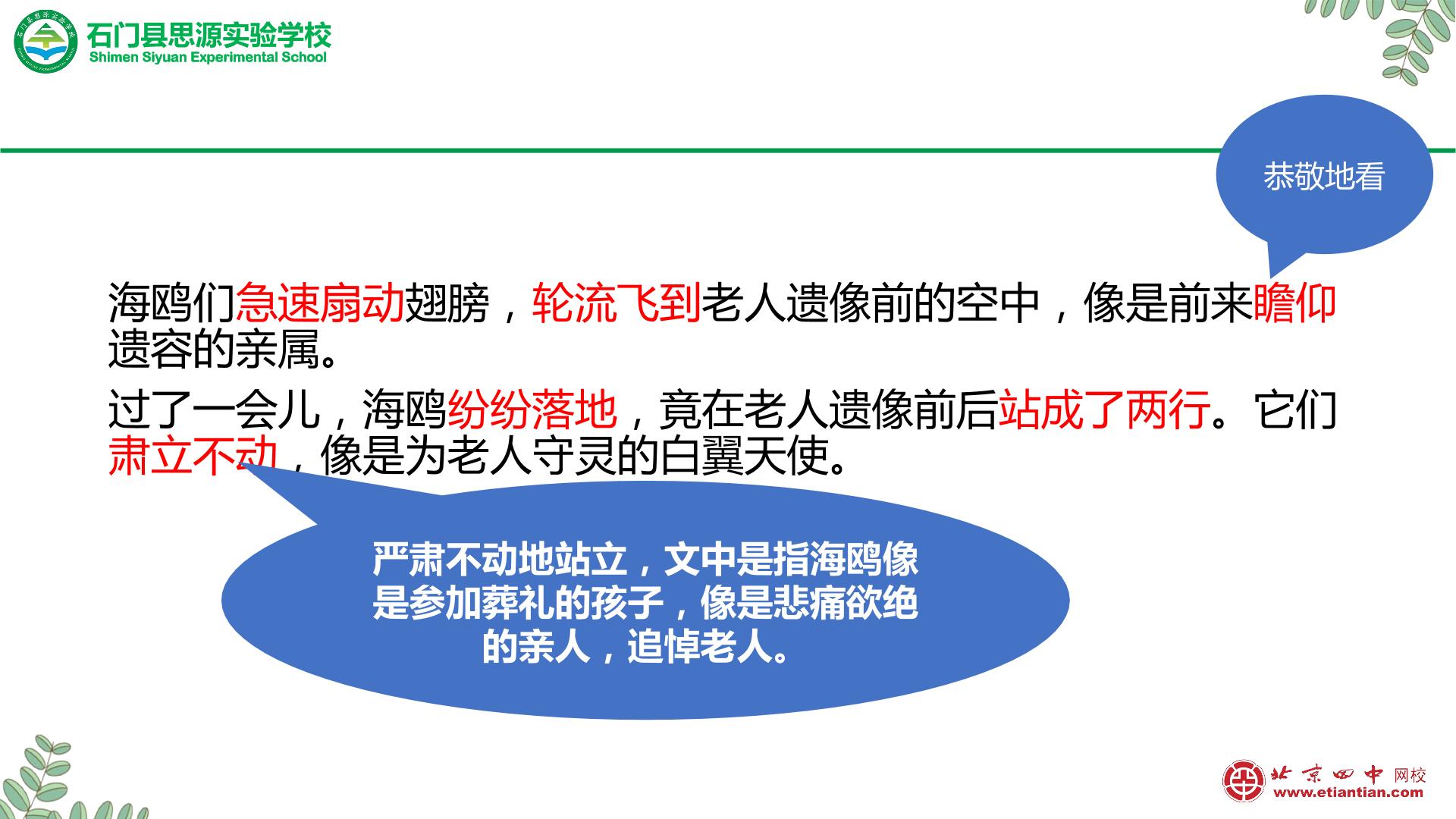 石门县思源实验学校
Shimen Siyuan Experimental School

恭敬地看

海鸥们急速扇动翅膀，轮流飞到老人遗像前的空中，像是前来瞻仰遗容的亲属。

过了一会儿，海鸥纷纷落地，竟在老人遗像前后站成了两行。它们肃立不动，像是为老人守灵的白翼天使。

严肃不动地站立，文中是指海鸥像是参加葬礼的孩子，像是悲痛欲绝的亲人，追悼老人。

北京四中网校
www.etiantian.com